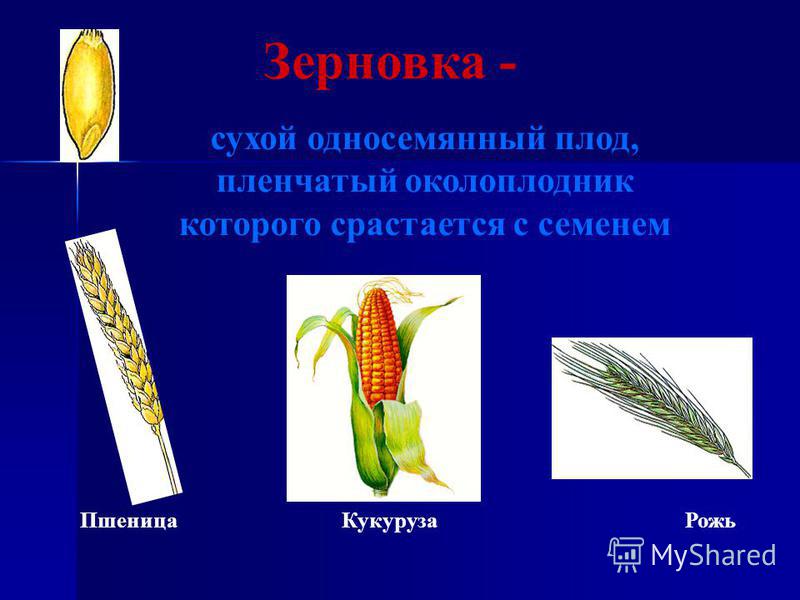 Зерновка -

сухой односемянный плод, пленчатый околоплодник которого срастается с семенем

Пшеница

Кукуруза

Рожь

MyShared